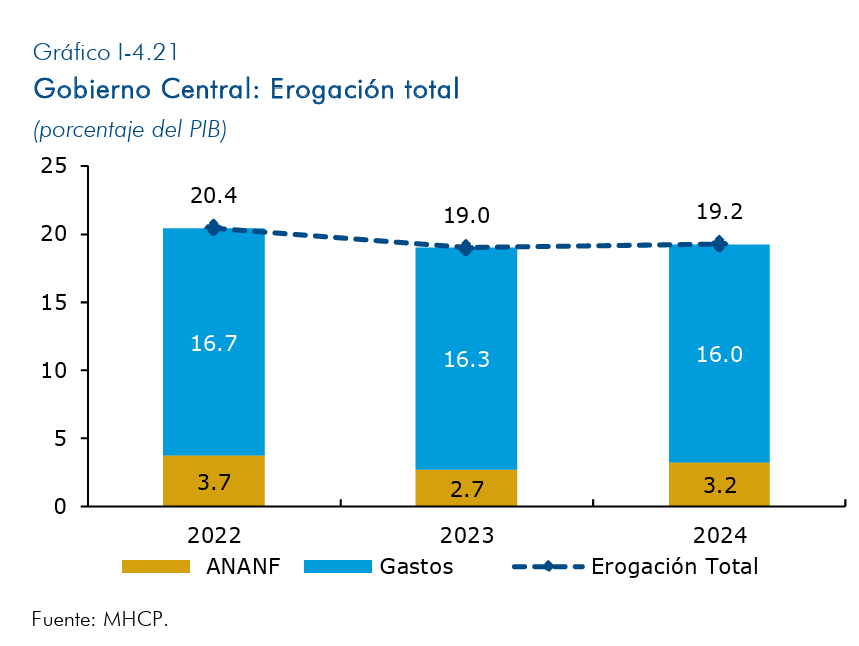 Gráfico I-4.21
Gobierno Central: Erogación total
(porcentaje del PIB)

25
20
15
10
5
0

20.4
19.0
19.2

16.7
16.3
16.0

3.7
2.7
3.2

2022
2023
2024

ANANF
Gastos
Erogación Total

Fuente: MHCP.